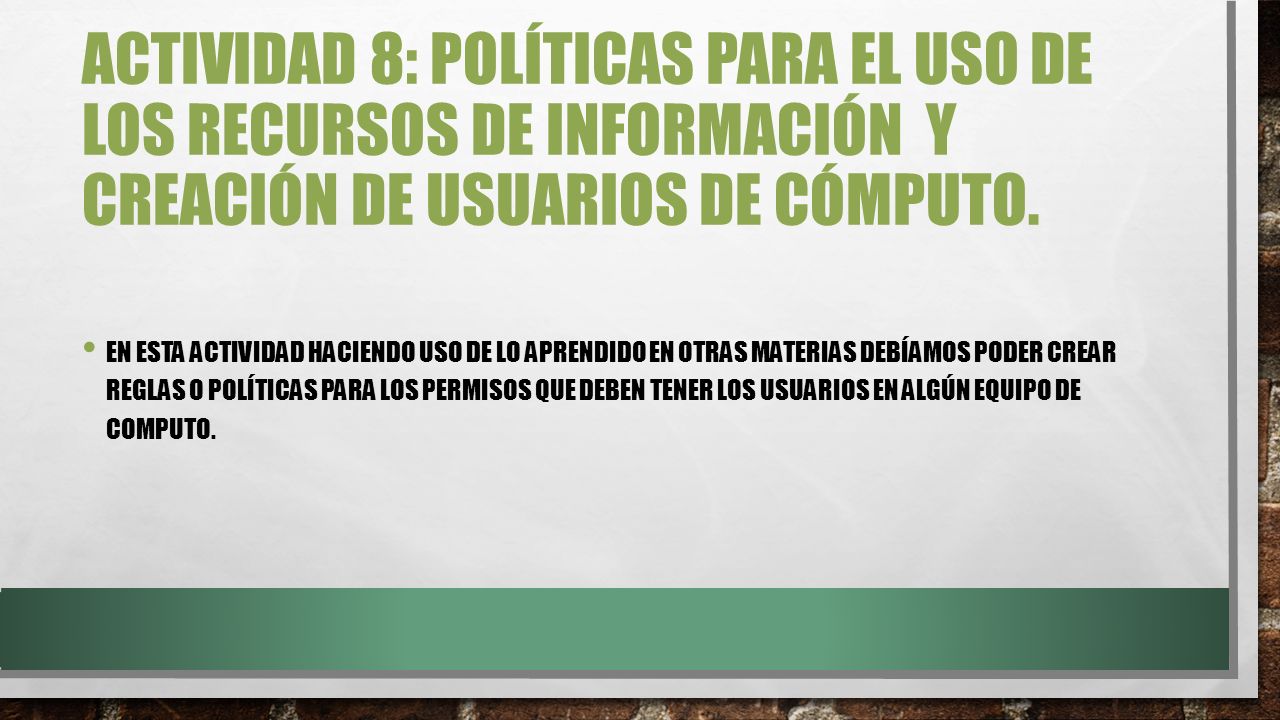 ACTIVIDAD 8: POLÍTICAS PARA EL USO DE LOS RECURSOS DE INFORMACIÓN Y CREACIÓN DE USUARIOS DE CÓMPUTO.

• EN ESTA ACTIVIDAD HACIENDO USO DE LO APRENDIDO EN OTRAS MATERIAS DEBÍAMOS PODER CREAR REGLAS O POLÍTICAS PARA LOS PERMISOS QUE DEBEN TENER LOS USUARIOS EN ALGÚN EQUIPO DE COMPUTO.